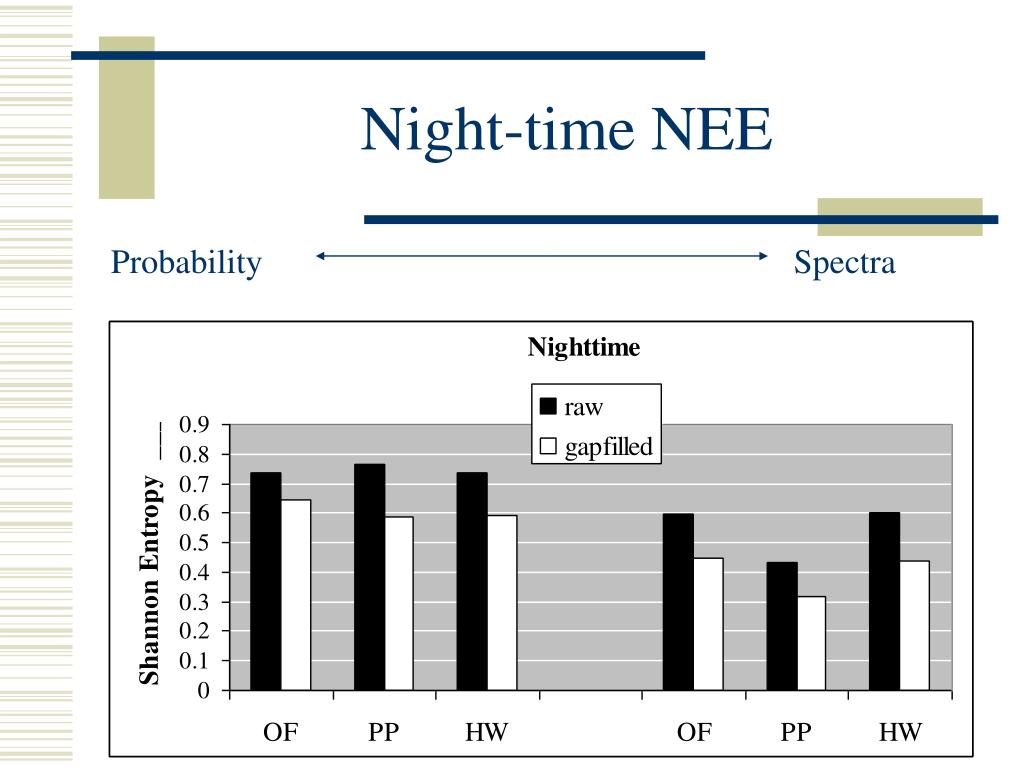 Night-time NEE

Probability

Spectra

Nighttime

raw
gapfilled

Shannon Entropy

0.9
0.8
0.7
0.6
0.5
0.4
0.3
0.2
0.1
0

OF PP HW OF PP HW